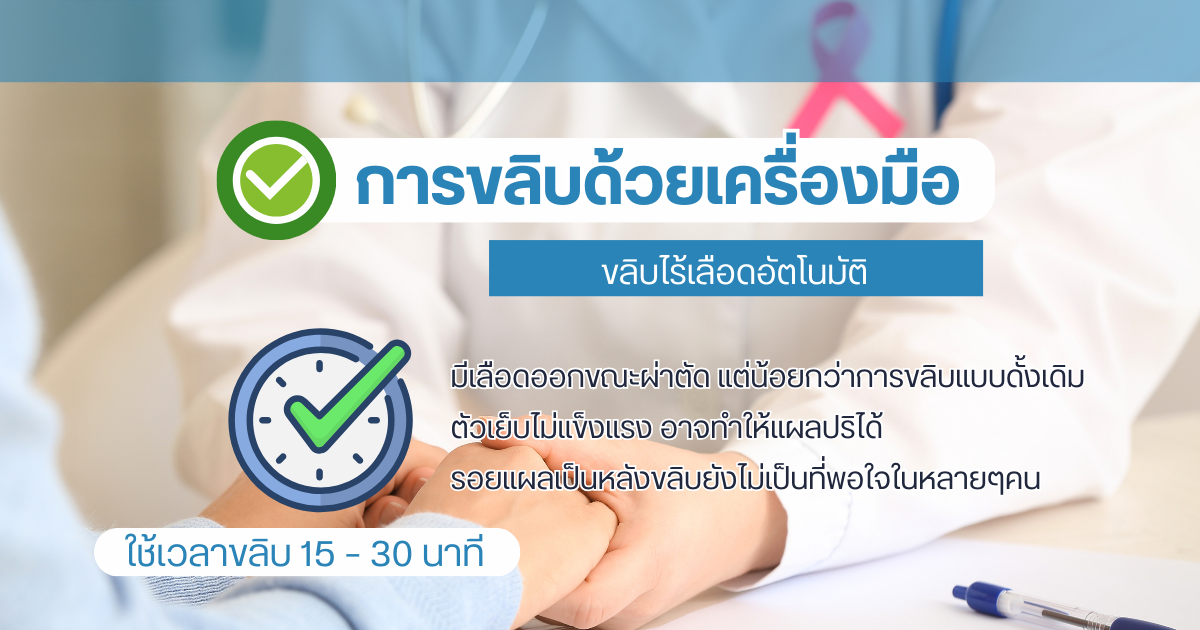 การขลิบด้วยเครื่องมือ

ขลิบไร้เลือดอัตโนมัติ

มีเลือดออกขณะผ่าตัด แต่น้อยกว่าการขลิบแบบดั้งเดิม
ตัวเย็บไม่แข็งแรง อาจทำให้แผลปริได้
รอยแผลเป็นหลังขลิบยังไม่เป็นที่พอใจในหลายๆคน

ใช้เวลาขลิบ 15 - 30 นาที